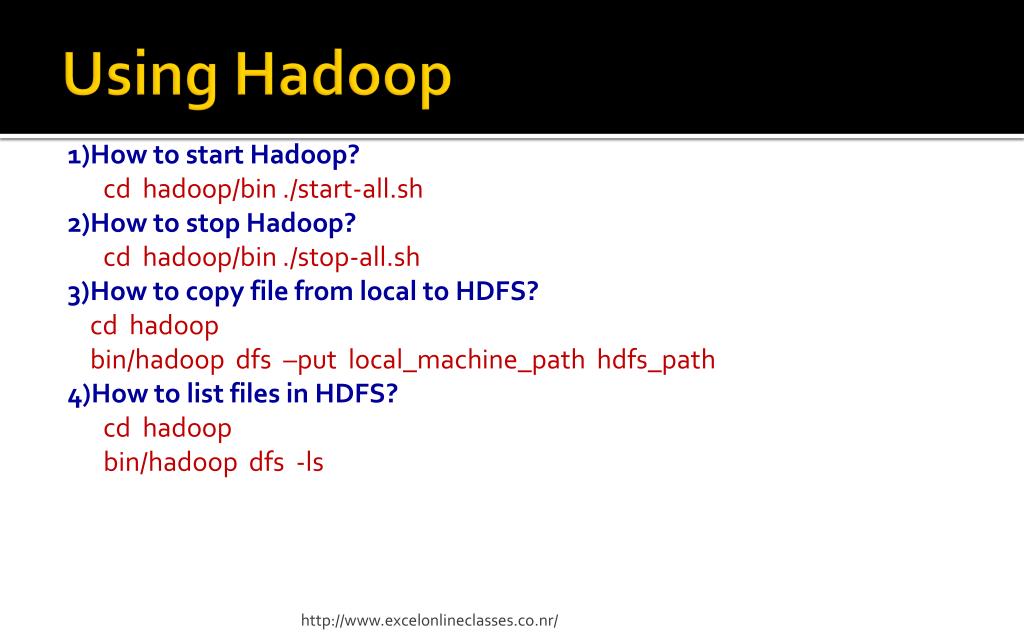 Using Hadoop

1)How to start Hadoop?
cd hadoop/bin ./start-all.sh
2)How to stop Hadoop?
cd hadoop/bin ./stop-all.sh
3)How to copy file from local to HDFS?
cd hadoop
bin/hadoop dfs –put local_machine_path hdfs_path
4)How to list files in HDFS?
cd hadoop
bin/hadoop dfs -ls

http://www.excelonlineclasses.co.nr/